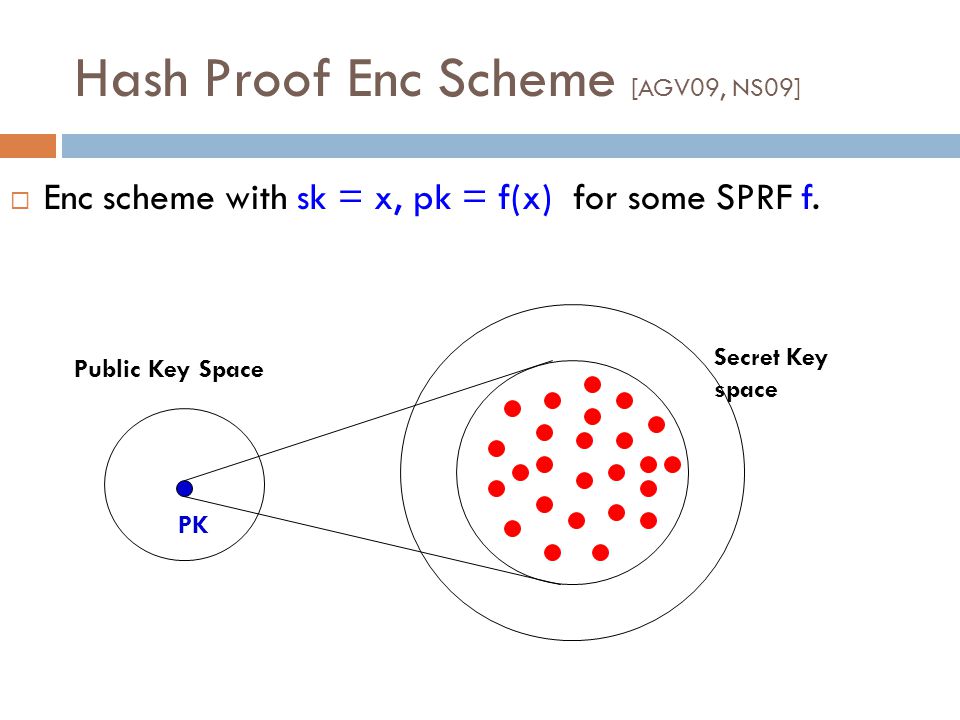 Hash Proof Enc Scheme [AGV09, NS09]

□ Enc scheme with sk = x, pk = f(x) for some SPRF f.

Public Key Space

PK

Secret Key space